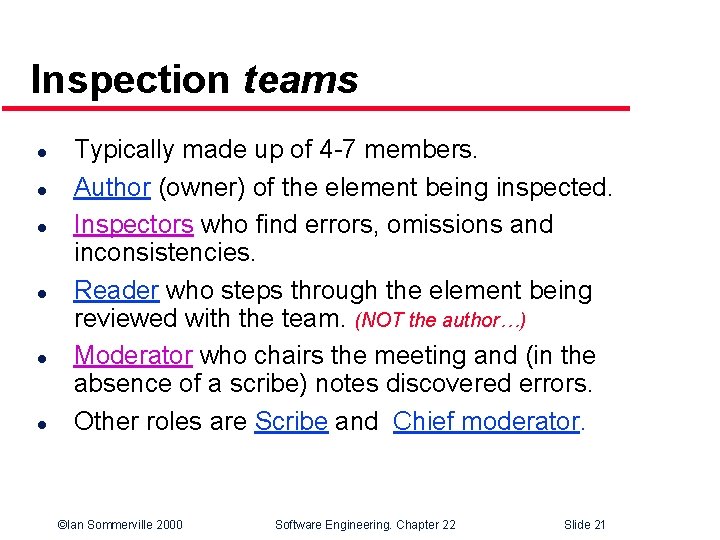 Inspection teams

- Typically made up of 4-7 members.
- Author (owner) of the element being inspected.
- Inspectors who find errors, omissions and inconsistencies.
- Reader who steps through the element being reviewed with the team. (NOT the author…)
- Moderator who chairs the meeting and (in the absence of a scribe) notes discovered errors.
- Other roles are Scribe and Chief moderator.

©Ian Sommerville 2000 Software Engineering. Chapter 22 Slide 21